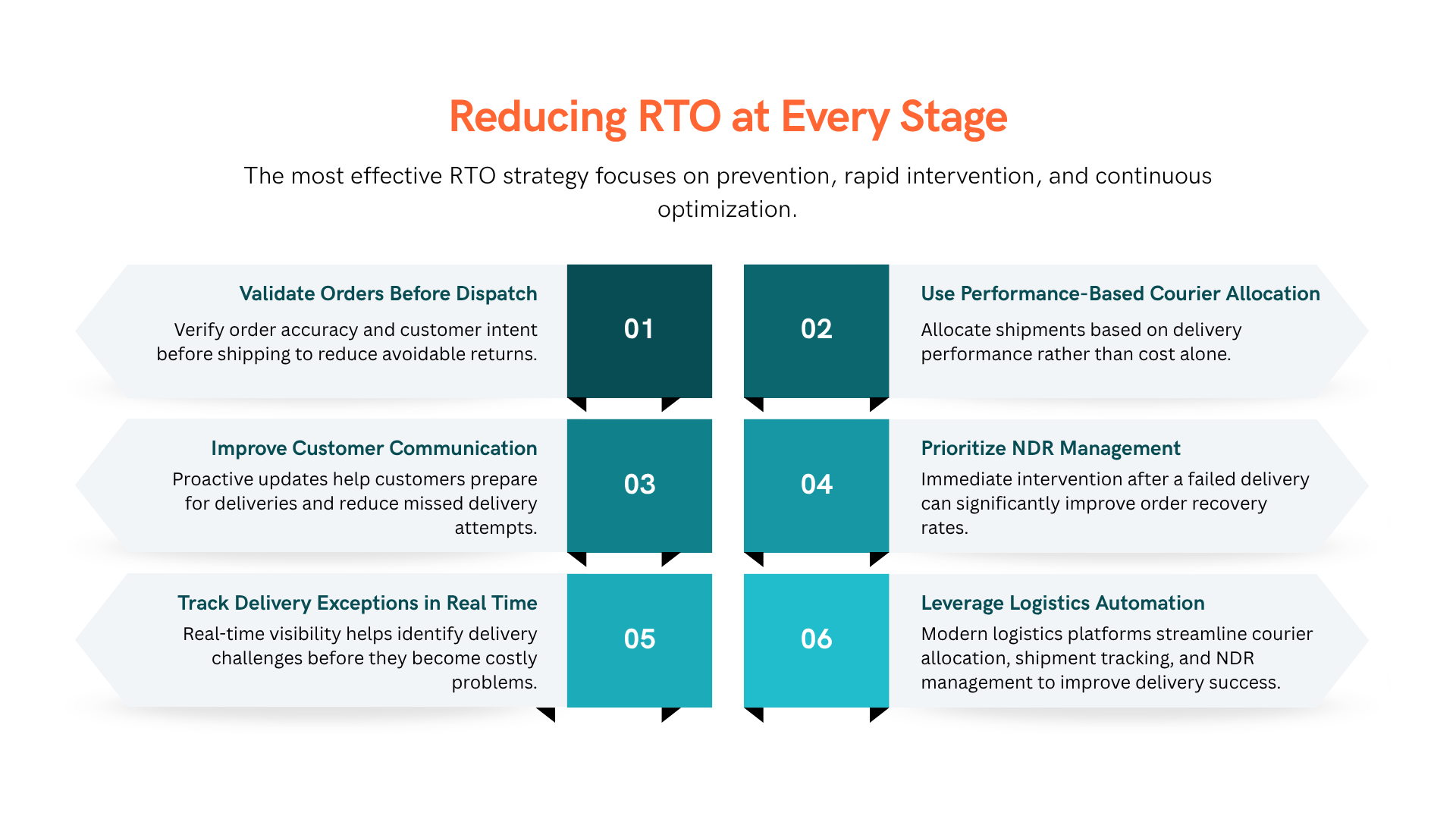 Reducing RTO at Every Stage

The most effective RTO strategy focuses on prevention, rapid intervention, and continuous optimization.

Validate Orders Before Dispatch

Verify order accuracy and customer intent before shipping to reduce avoidable returns.

01

02

Use Performance-Based Courier Allocation

Allocate shipments based on delivery performance rather than cost alone.

Improve Customer Communication

Proactive updates help customers prepare for deliveries and reduce missed delivery attempts.

03

04

Prioritize NDR Management

Immediate intervention after a failed delivery can significantly improve order recovery rates.

Track Delivery Exceptions in Real Time

Real-time visibility helps identify delivery challenges before they become costly problems.

05

06

Leverage Logistics Automation

Modern logistics platforms streamline courier allocation, shipment tracking, and NDR management to improve delivery success.